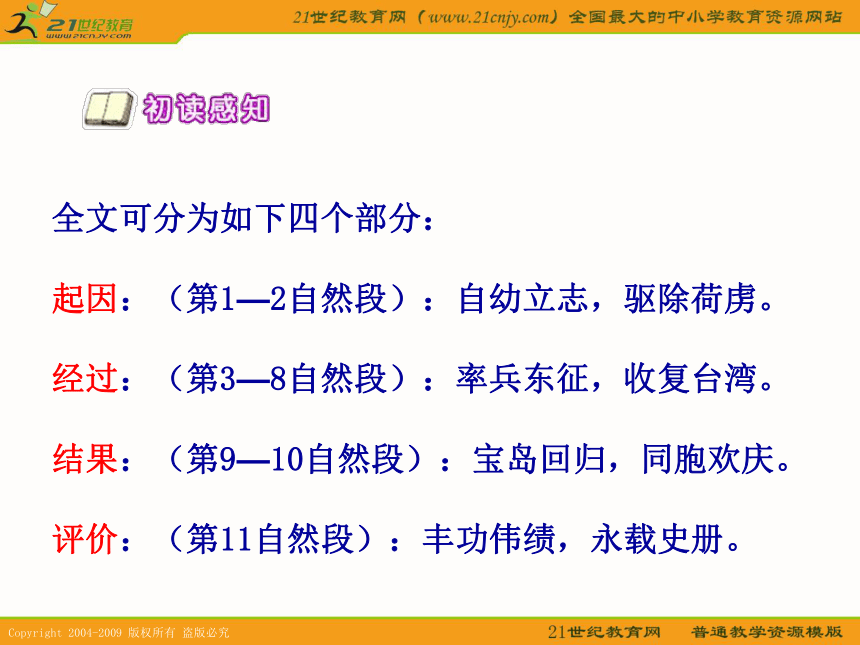 21世纪教育
www.21cnjy.com

21世纪教育网（www.21cnjy.com）全国最大的中小学教育资源网站

初读感知

全文可分为如下四个部分：

起因：（第1—2自然段）：自幼立志，驱除荷虏。

经过：（第3—8自然段）：率兵东征，收复台湾。

结果：（第9—10自然段）：宝岛回归，同胞欢庆。

评价：（第11自然段）：丰功伟绩，永载史册。

Copyright 2004-2009 版权所有 盗版必究

21世纪教育网 普通教学资源模版